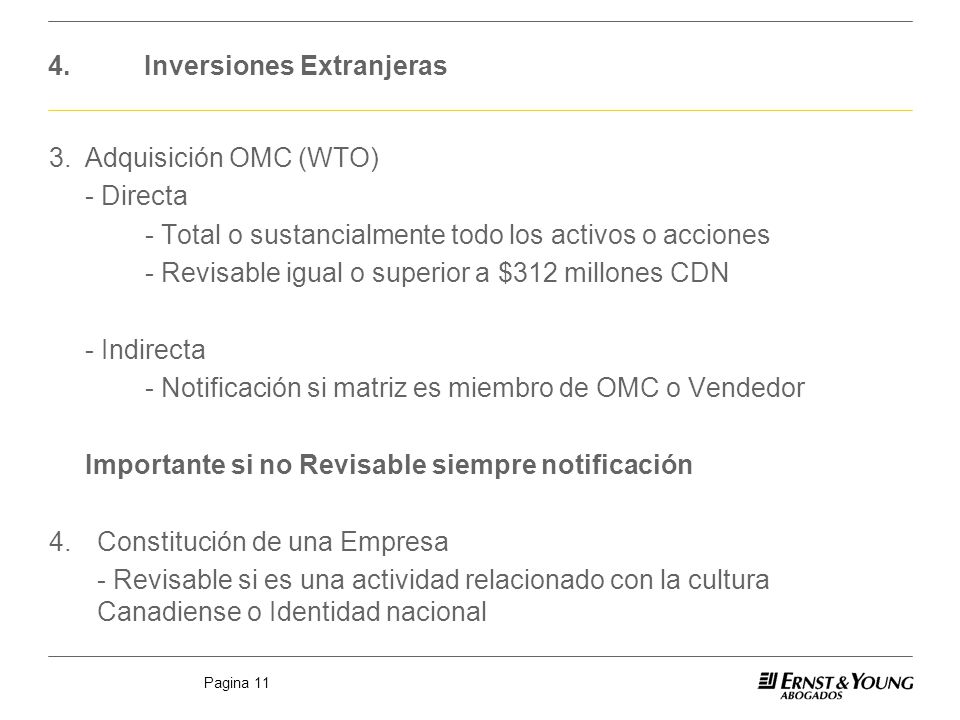 4. Inversiones Extranjeras

3. Adquisición OMC (WTO)
- Directa
- Total o sustancialmente todo los activos o acciones
- Revisable igual o superior a \$312 millones CDN

- Indirecta
- Notificación si matriz es miembro de OMC o Vendedor

Importante si no Revisable siempre notificación

4. Constitución de una Empresa
- Revisable si es una actividad relacionado con la cultura Canadiense o Identidad nacional

Pagina 11

ERNST & YOUNG
ABOGADOS